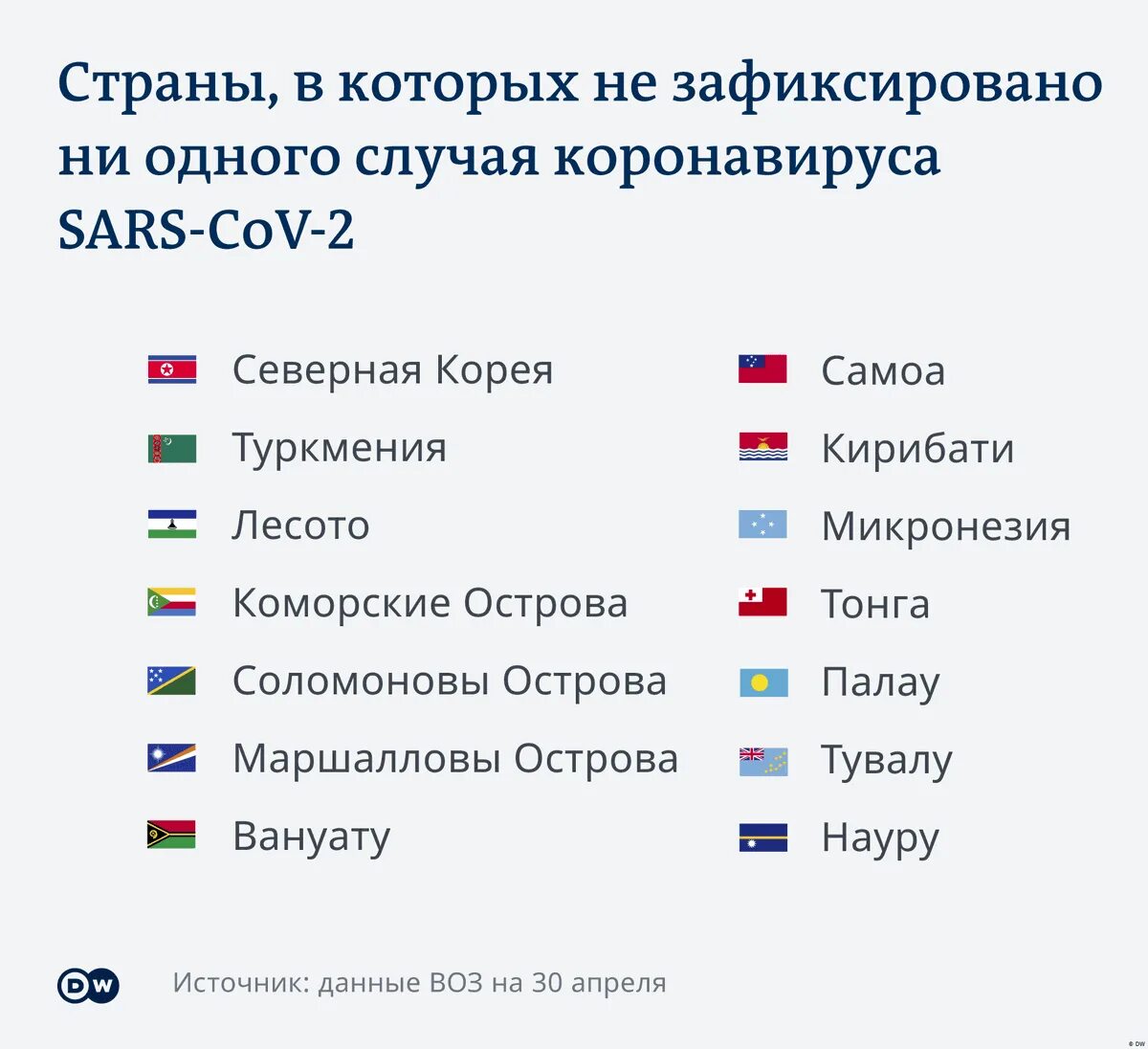 Страны, в которых не зафиксировано ни одного случая коронавируса SARS-CoV-2

Северная Корея
Туркмения
Лесото
Коморские Острова
Соломоновы Острова
Маршалловы Острова
Вануату

Самоа
Кирибати
Микронезия
Тонга
Палау
Тувалу
Науру

DW

Источник: данные ВОЗ на 30 апреля

© DW